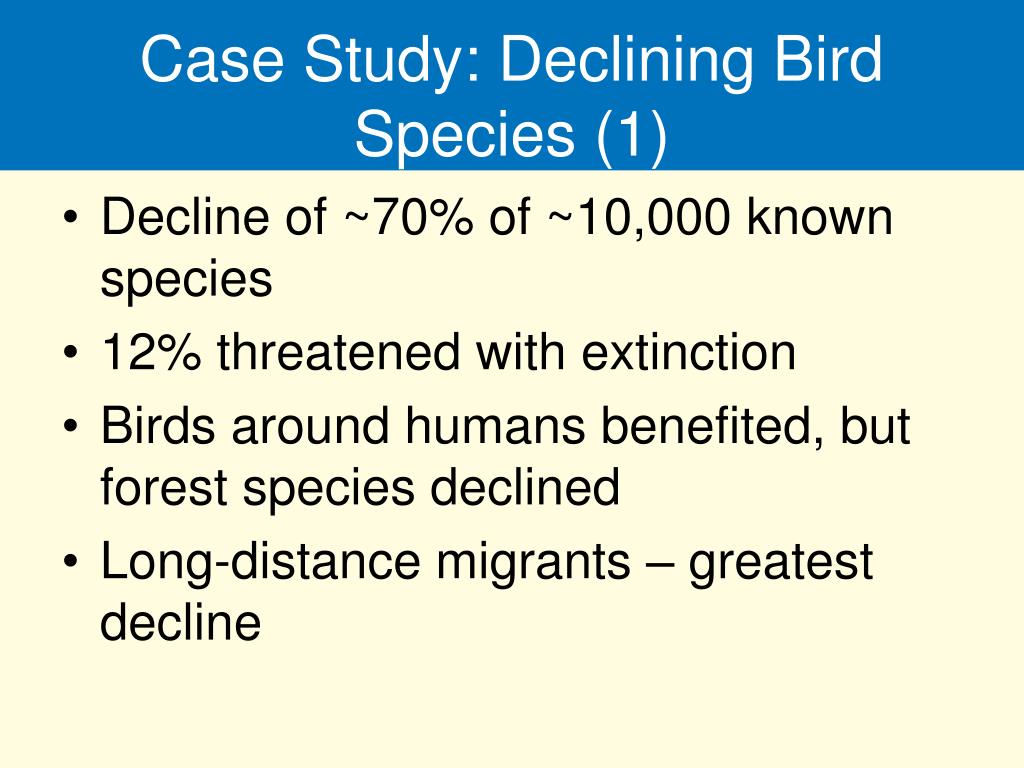 Case Study: Declining Bird Species (1)

• Decline of ~70% of ~10,000 known species
• 12% threatened with extinction
• Birds around humans benefited, but forest species declined
• Long-distance migrants – greatest decline